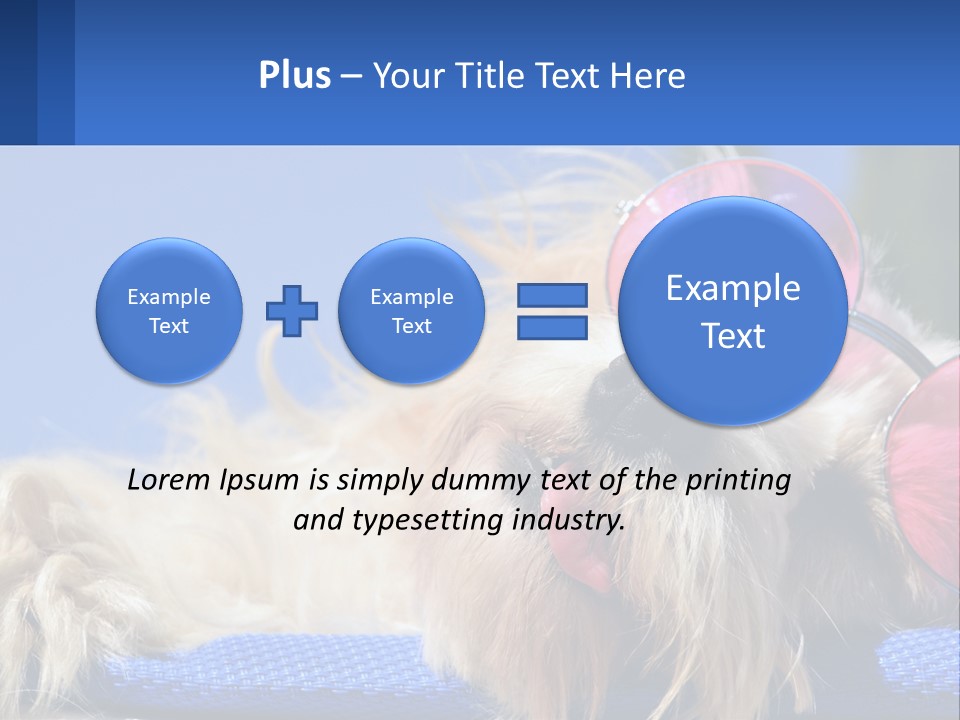 Plus – Your Title Text Here

Example Text

Example Text

Example Text

Lorem Ipsum is simply dummy text of the printing and typesetting industry.